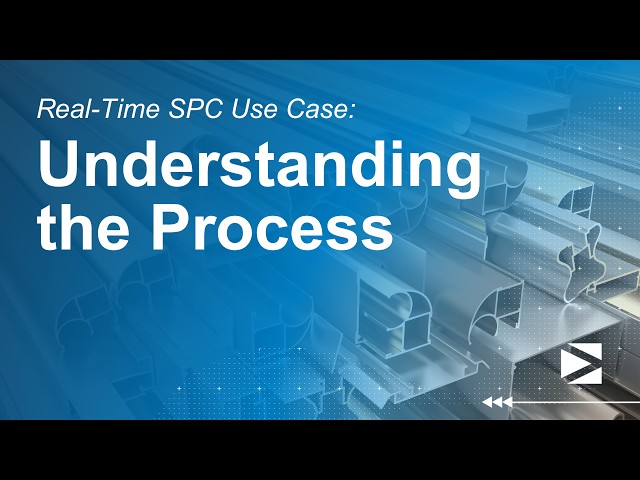 Real-Time SPC Use Case:
Understanding the Process